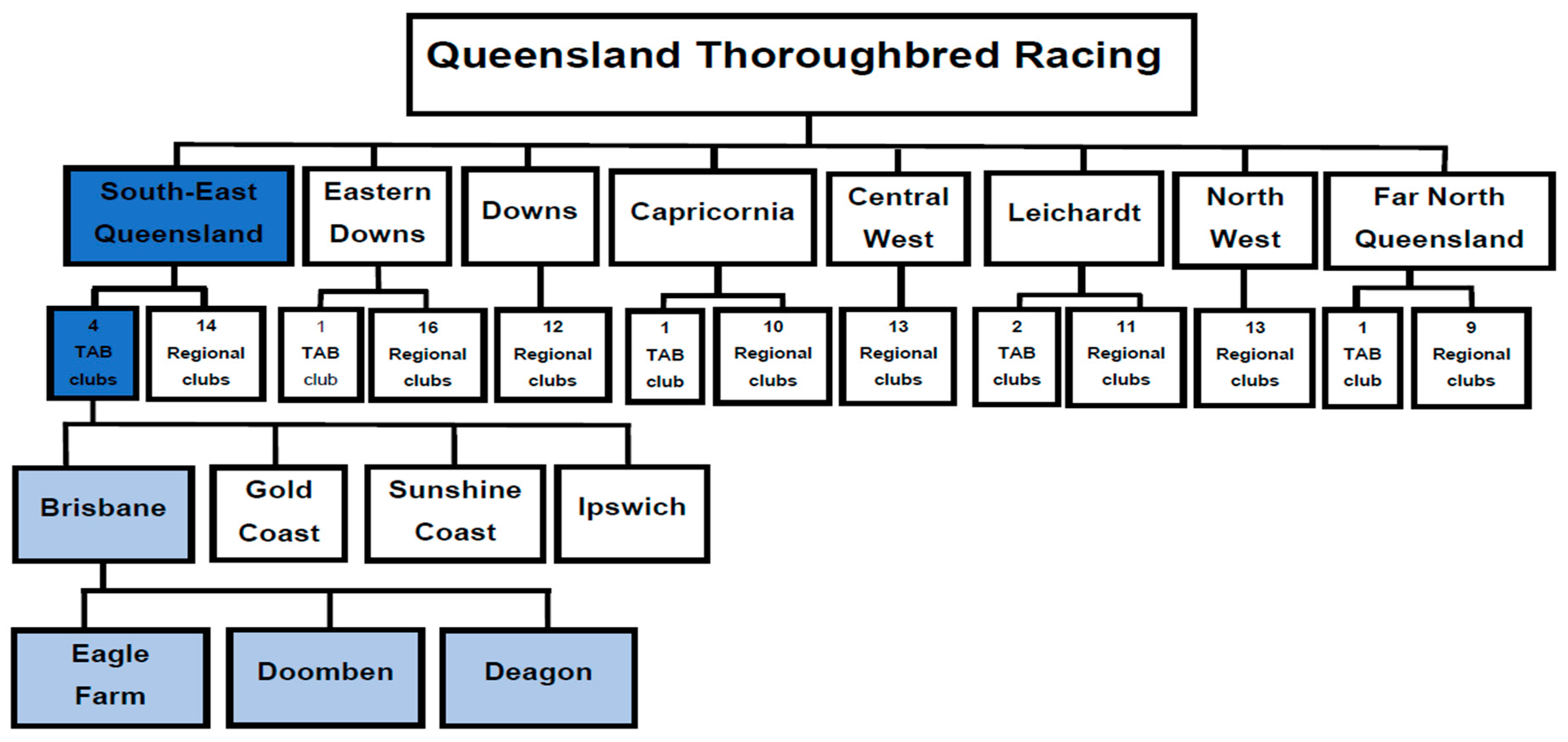 Queensland Thoroughbred Racing

South-East Queensland

Eastern Downs

Downs

Capricornia

Central West

Leichardt

North West

Far North Queensland

4 TAB clubs

14 Regional clubs

1 TAB club

16 Regional clubs

12 Regional clubs

1 TAB club

10 Regional clubs

13 Regional clubs

2 TAB clubs

11 Regional clubs

13 Regional clubs

1 TAB club

9 Regional clubs

Brisbane

Gold Coast

Sunshine Coast

Ipswich

Eagle Farm

Doomben

Deagon